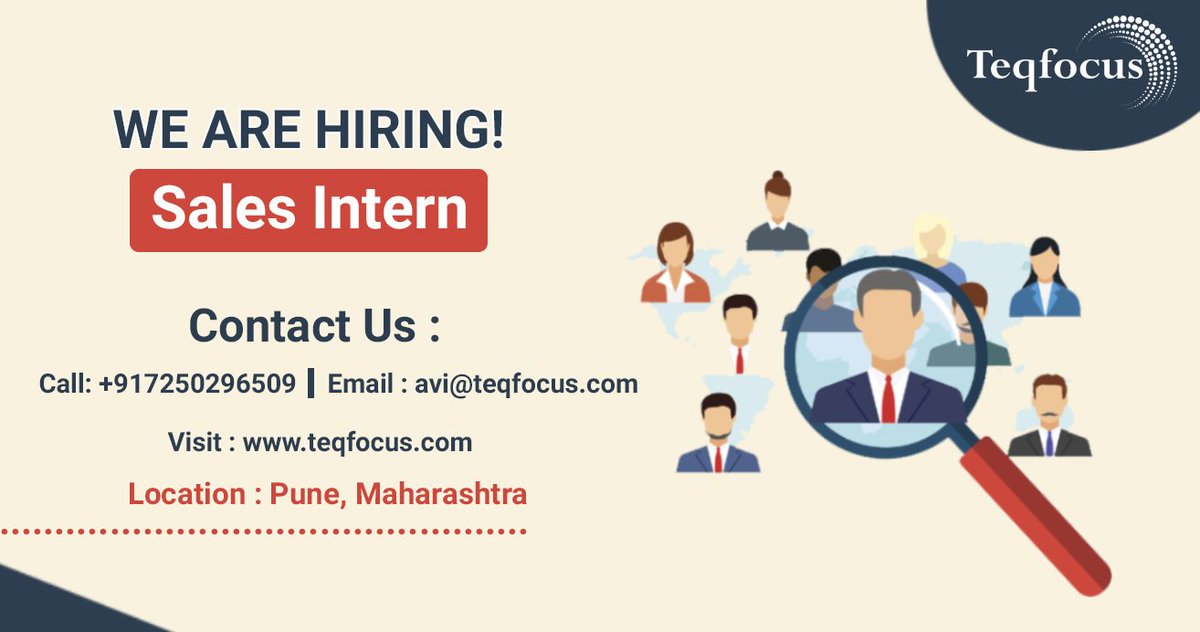 Teqfocus

WE ARE HIRING!

Sales Intern

Contact Us :

Call: +917250296509 | Email : avi@teqfocus.com

Visit : www.teqfocus.com

Location : Pune, Maharashtra